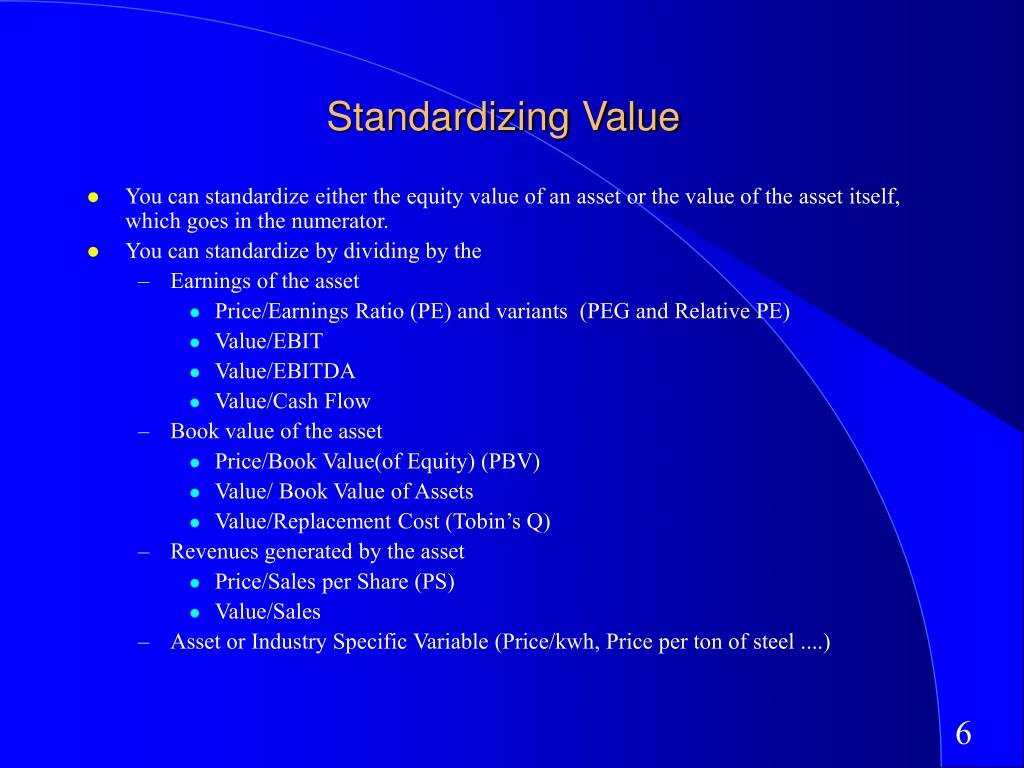 Standardizing Value

- You can standardize either the equity value of an asset or the value of the asset itself, which goes in the numerator.
- You can standardize by dividing by the
  – Earnings of the asset
    - Price/Earnings Ratio (PE) and variants (PEG and Relative PE)
    - Value/EBIT
    - Value/EBITDA
    - Value/Cash Flow
  – Book value of the asset
    - Price/Book Value(of Equity) (PBV)
    - Value/ Book Value of Assets
    - Value/Replacement Cost (Tobin's Q)
  – Revenues generated by the asset
    - Price/Sales per Share (PS)
    - Value/Sales
  – Asset or Industry Specific Variable (Price/kwh, Price per ton of steel ....)

6